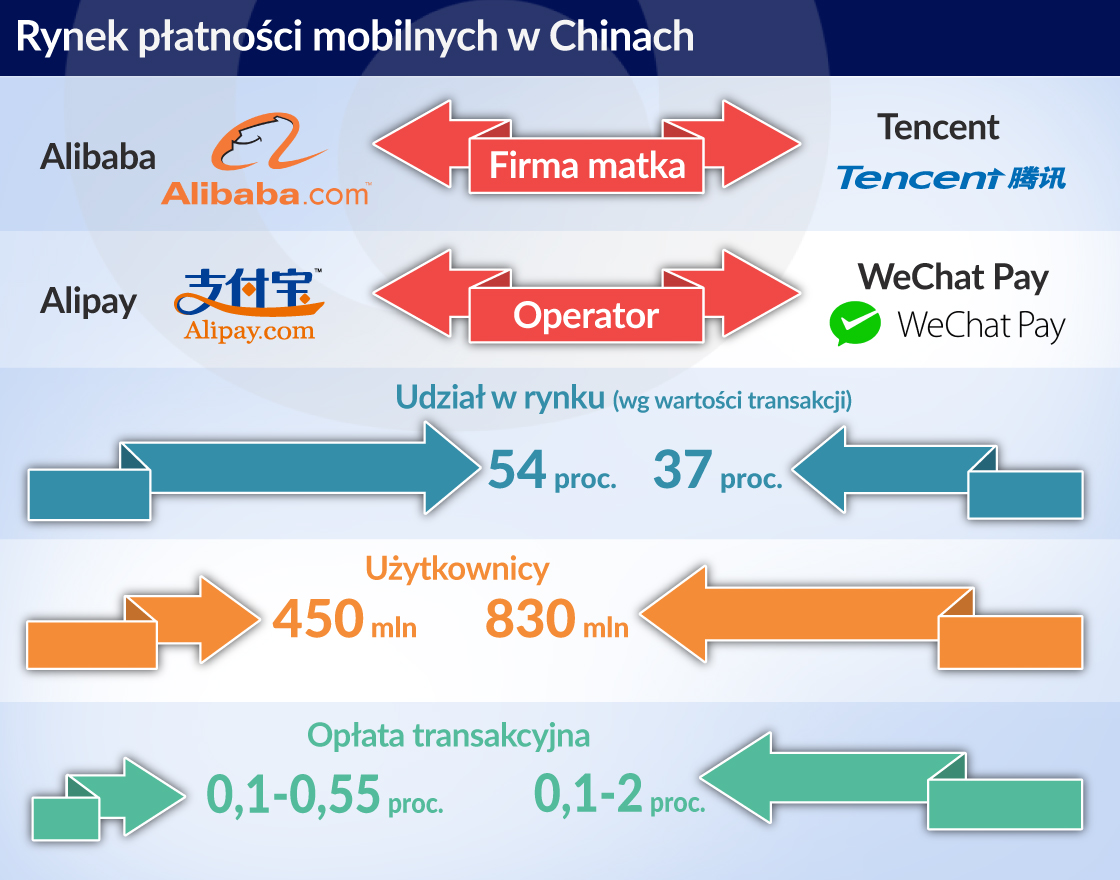 Rynek płatności mobilnych w Chinach

Alibaba Alibaba.com

Firma matka

Tencent Tencent 腾讯

Alipay 支付宝 Alipay.com

Operator

WeChat Pay WeChat Pay

Udział w rynku (wg wartości transakcji)

54 proc. 37 proc.

Użytkownicy

450 mln 830 mln

Opłata transakcyjna

0,1-0,55 proc. 0,1-2 proc.